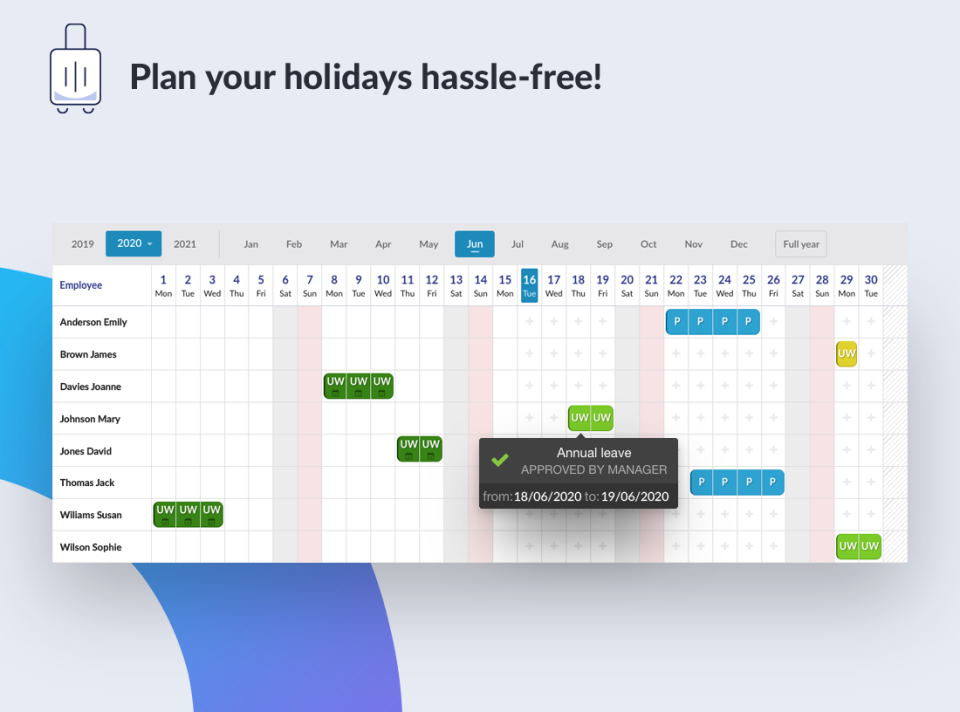 Plan your holidays hassle-free!

2019 2020 2021 Jan Feb Mar Apr May Jun Jul Aug Sep Oct Nov Dec Full year

| Employee | 1 Mon | 2 Tue | 3 Wed | 4 Thu | 5 Fri | 6 Sat | 7 Sun | 8 Mon | 9 Tue | 10 Wed | 11 Thu | 12 Fri | 13 Sat | 14 Sun | 15 Mon | 16 Tue | 17 Wed | 18 Thu | 19 Fri | 20 Sat | 21 Sun | 22 Mon | 23 Tue | 24 Wed | 25 Thu | 26 Fri | 27 Sat | 28 Sun | 29 Mon | 30 Tue |
|---|---|---|---|---|---|---|---|---|---|---|---|---|---|---|---|---|---|---|---|---|---|---|---|---|---|---|---|---|---|---|
| Anderson Emily | | | | | | | | | | | | | | | | | | | | | | P | P | P | P | | | | | |
| Brown James | | | | | | | | | | | | | | | | | | | | | | | | | | | | | UW | |
| Davies Joanne | | | | | | | | UW | UW | UW | | | | | | | | | | | | | | | | | | | | |
| Johnson Mary | | | | | | | | | | | | | | | | | | UW | UW | | | | | | | | | | | |
| Jones David | | | | | | | | | | | UW | UW | | | | | | | | | | | | | | | | | | |
| Thomas Jack | | | | | | | | | | | | | | | | | | | | | | | P | P | P | P | | | | |
| Wiliams Susan | UW | UW | UW | | | | | | | | | | | | | | | | | | | | | | | | | | | |
| Wilson Sophie | | | | | | | | | | | | | | | | | | | | | | | | | | | | | UW | UW |

Annual leave
APPROVED BY MANAGER
from: 18/06/2020 to: 19/06/2020